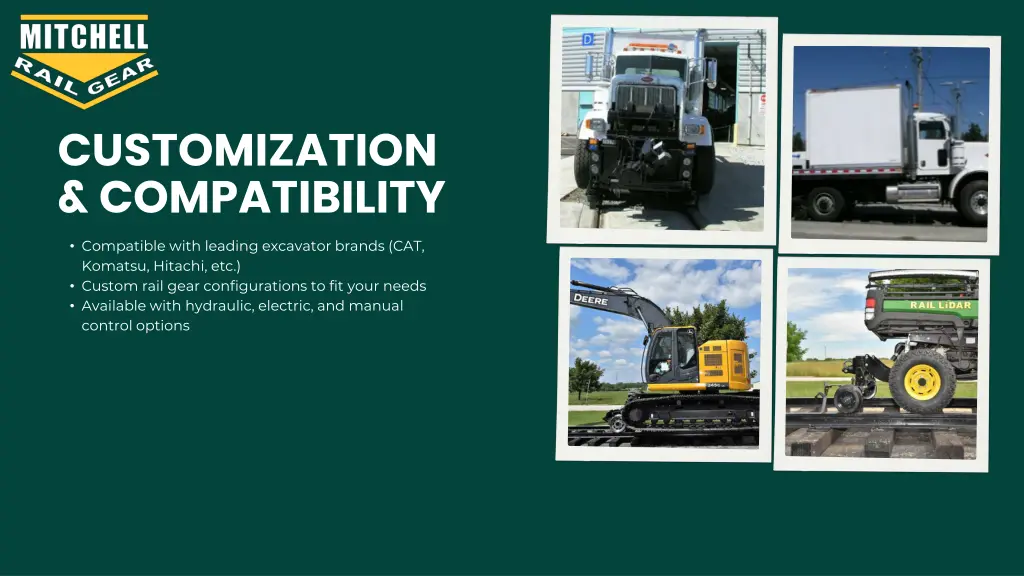 MITCHELL
RAIL GEAR

CUSTOMIZATION & COMPATIBILITY

• Compatible with leading excavator brands (CAT, Komatsu, Hitachi, etc.)
• Custom rail gear configurations to fit your needs
• Available with hydraulic, electric, and manual control options

D

DEERE

RAIL LiDAR